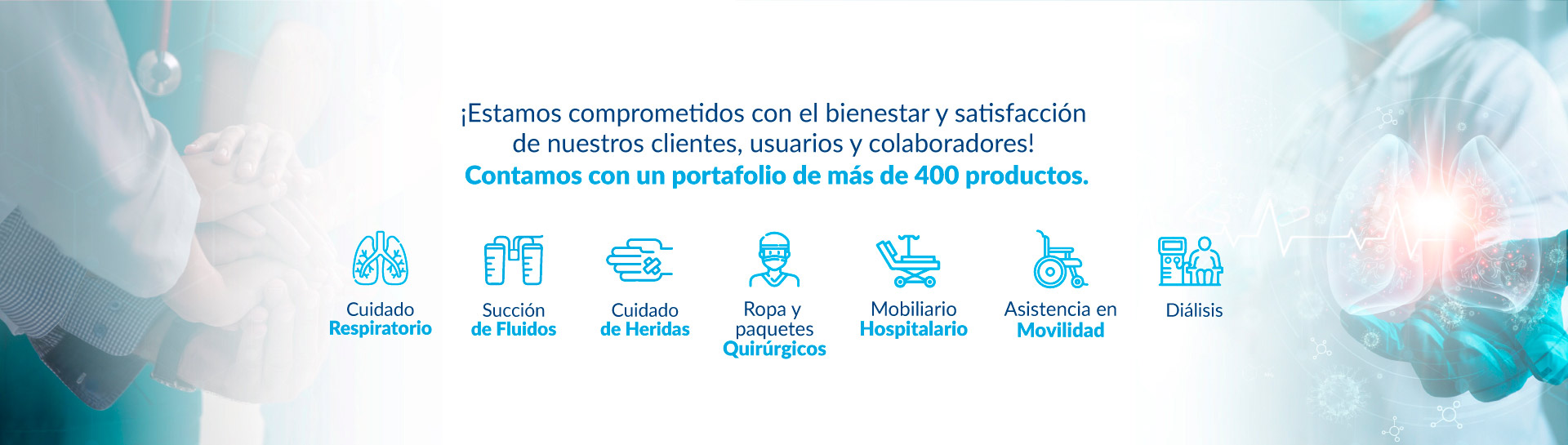 ¡Estamos comprometidos con el bienestar y satisfacción de nuestros clientes, usuarios y colaboradores!
Contamos con un portafolio de más de 400 productos.

Cuidado Respiratorio

Succión de Fluidos

Cuidado de Heridas

Ropa y paquetes Quirúrgicos

Mobiliario Hospitalario

Asistencia en Movilidad

Diálisis